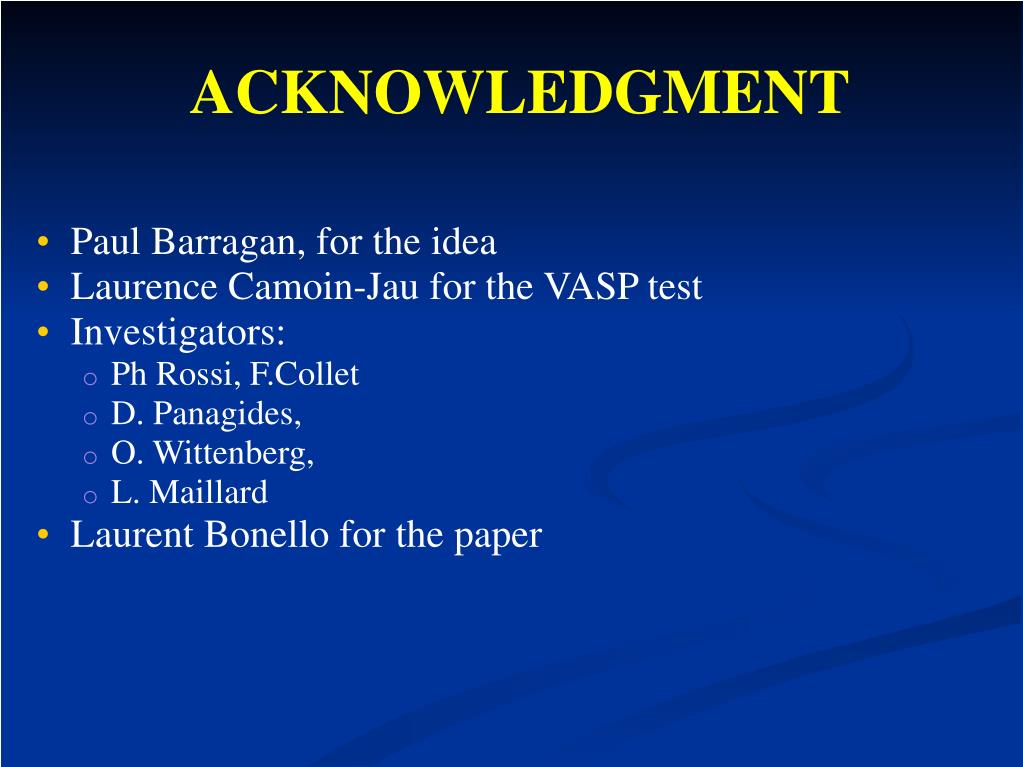 ACKNOWLEDGMENT

• Paul Barragan, for the idea
• Laurence Camoin-Jau for the VASP test
• Investigators:
  o Ph Rossi, F.Collet
  o D. Panagides,
  o O. Wittenberg,
  o L. Maillard
• Laurent Bonello for the paper